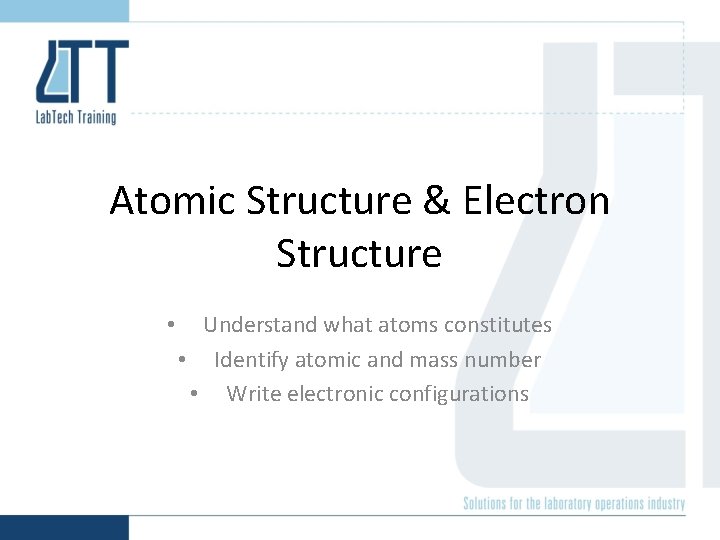 LTT
LabTech Training

Atomic Structure & Electron Structure

• Understand what atoms constitutes
• Identify atomic and mass number
• Write electronic configurations

Solutions for the laboratory operations industry